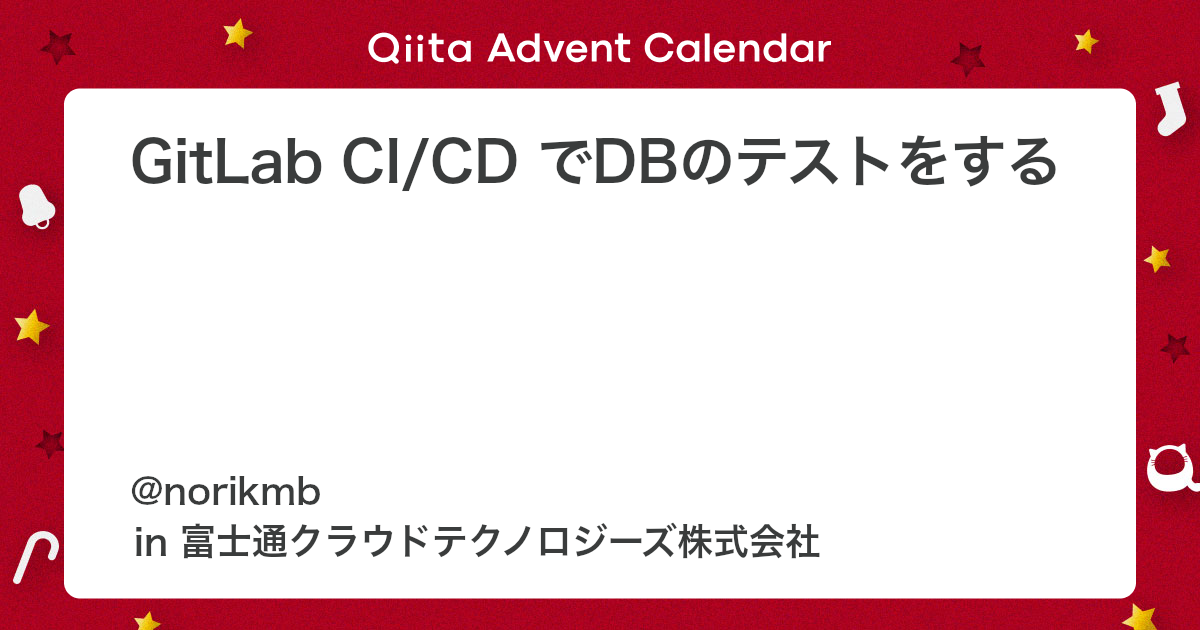 Qiita Advent Calendar

GitLab CI/CD でDBのテストをする

@norikmb
in 富士通クラウドテクノロジーズ株式会社